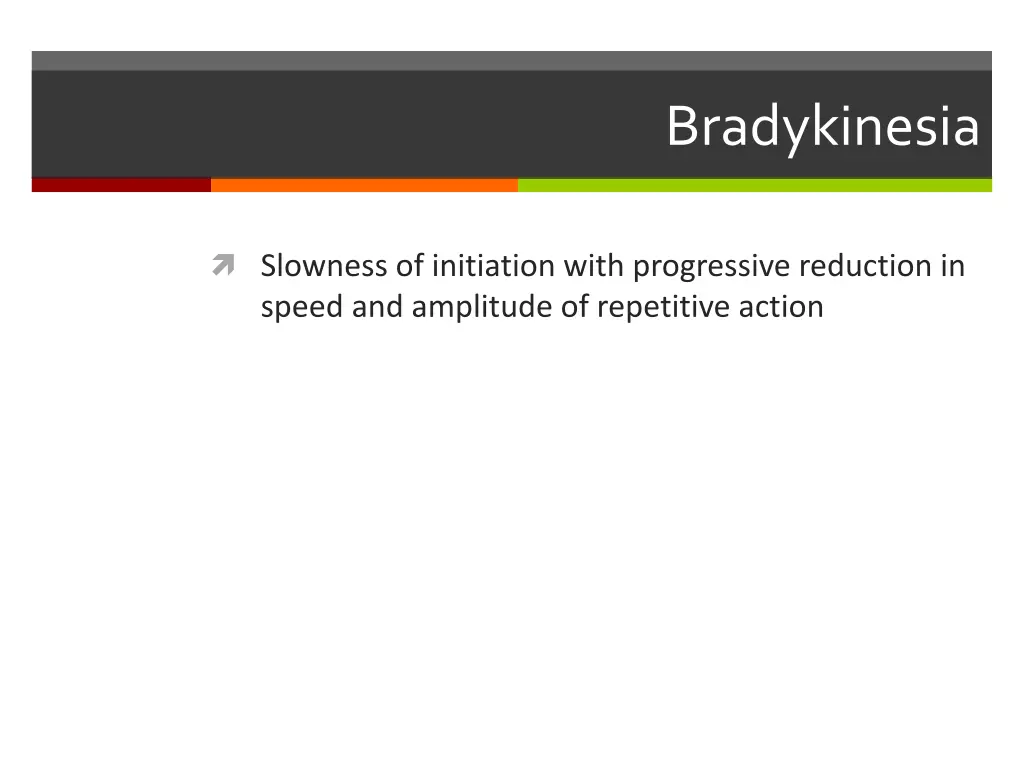 Bradykinesia

Slowness of initiation with progressive reduction in speed and amplitude of repetitive action